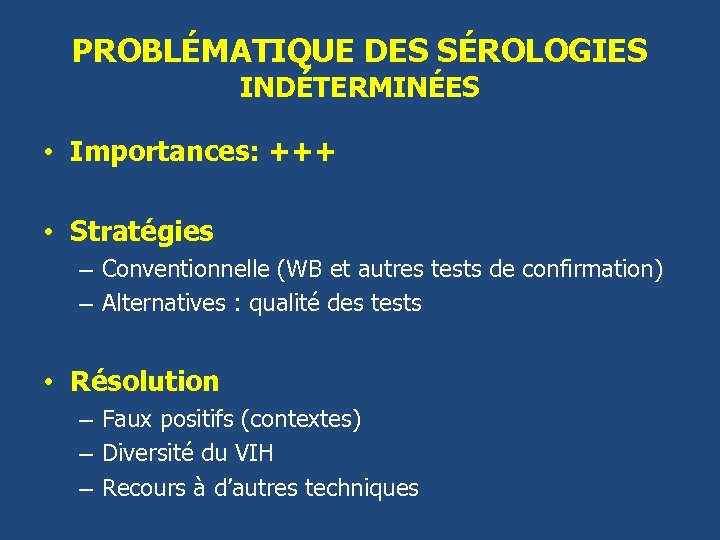 PROBLÉMATIQUE DES SÉROLOGIES INDÉTERMINÉES

• Importances: +++

• Stratégies
– Conventionnelle (WB et autres tests de confirmation)
– Alternatives : qualité des tests

• Résolution
– Faux positifs (contextes)
– Diversité du VIH
– Recours à d'autres techniques